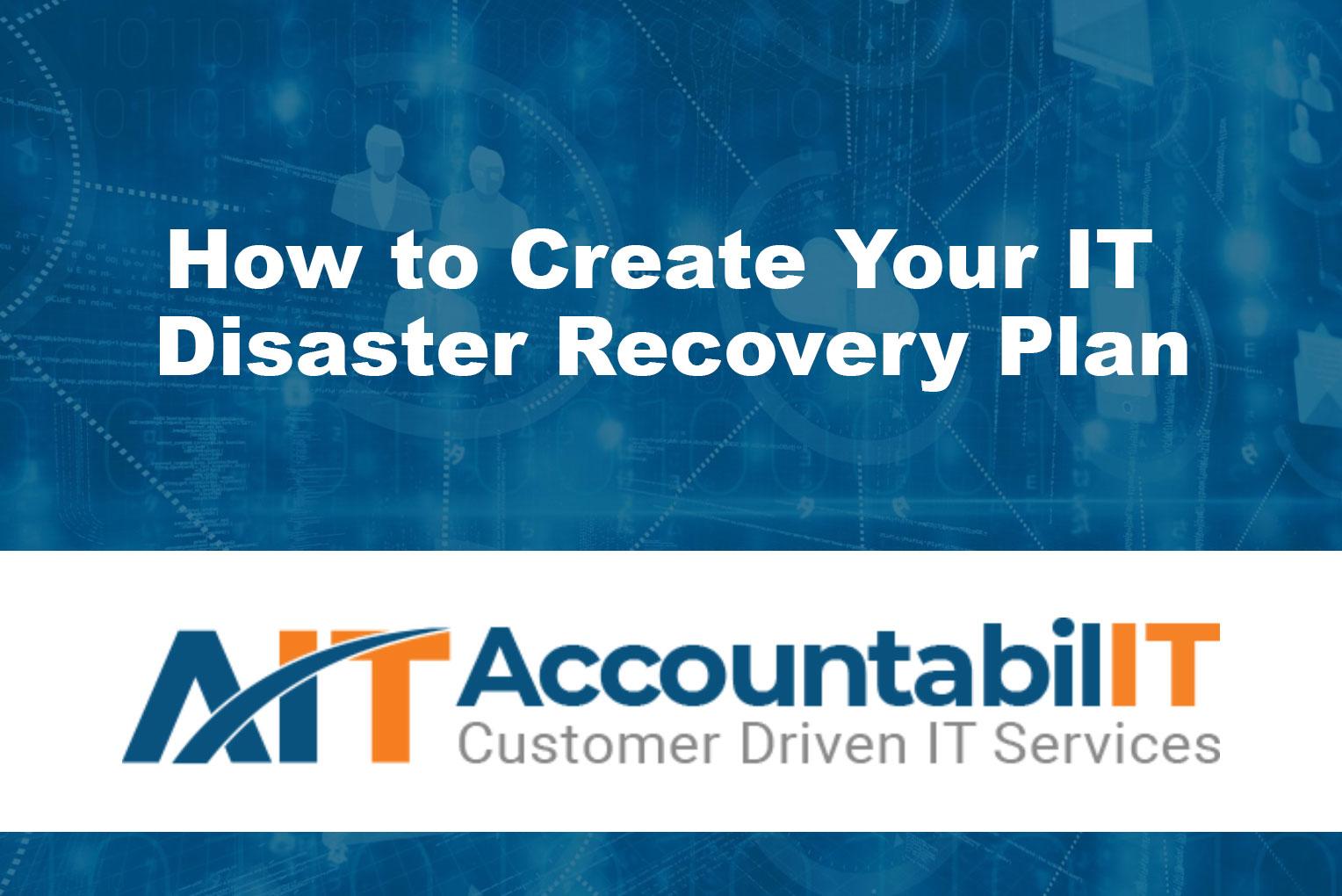 How to Create Your IT Disaster Recovery Plan

AIT AccountabilIT
Customer Driven IT Services